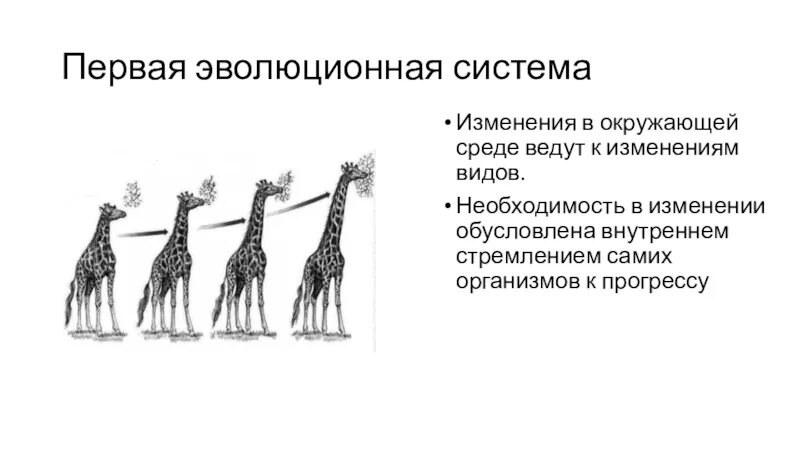 Первая эволюционная система

• Изменения в окружающей среде ведут к изменениям видов.

• Необходимость в изменении обусловлена внутреннем стремлением самих организмов к прогрессу